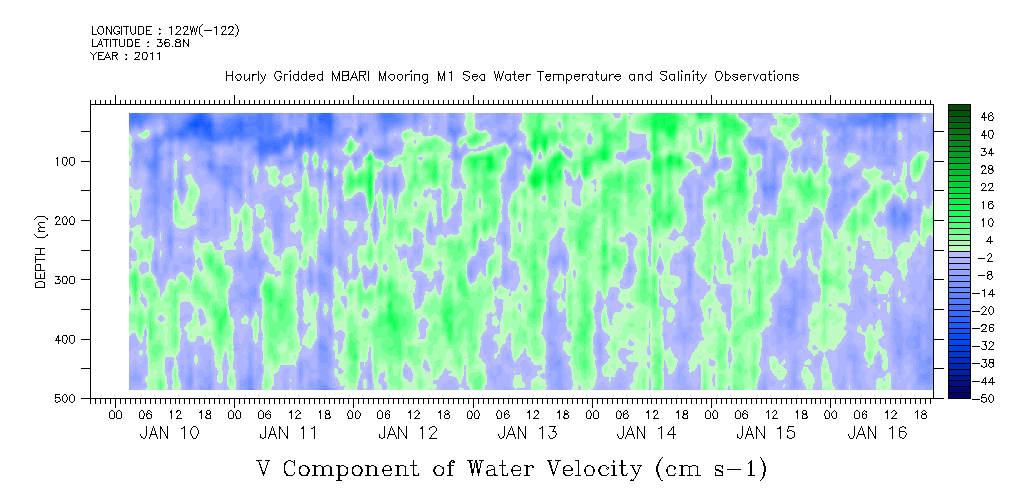 LONGITUDE : 122W(-122)
LATITUDE : 36.8N
YEAR : 2011

Hourly Gridded MBARI Mooring M1 Sea Water Temperature and Salinity Observations

DEPTH (m)

100
200
300
400
500

46
40
34
28
22
16
10
4
-2
-8
-14
-20
-26
-32
-38
-44
-50

00 06 12 18 00 06 12 18 00 06 12 18 00 06 12 18 00 06 12 18 00 06 12 18 00 06 12 18

JAN 10 JAN 11 JAN 12 JAN 13 JAN 14 JAN 15 JAN 16

V Component of Water Velocity (cm s-1)